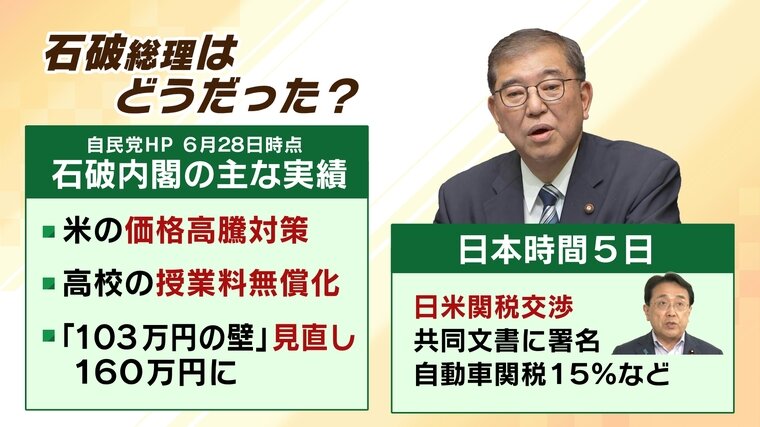 石破総理は
どうだった？

自民党HP　6月28日時点
石破内閣の主な実績

■ 米の価格高騰対策
■ 高校の授業料無償化
■ 「103万円の壁」見直し
160万円に

日本時間５日

日米関税交渉
共同文書に署名
自動車関税15％など